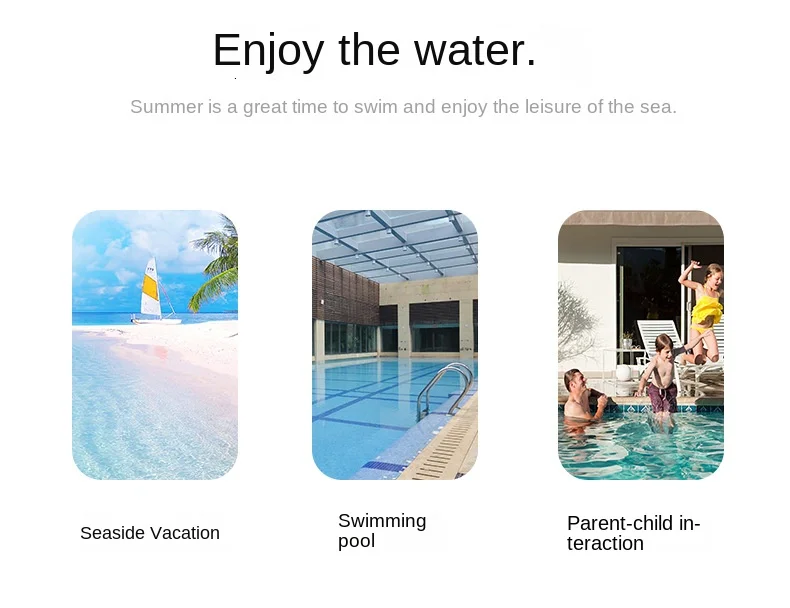 Enjoy the water.

Summer is a great time to swim and enjoy the leisure of the sea.

Seaside Vacation

Swimming pool

Parent-child interaction